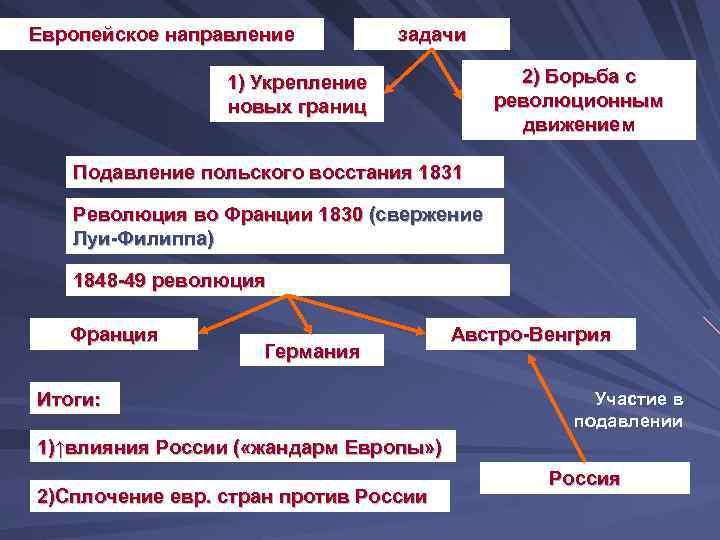 Европейское направление

задачи

1) Укрепление новых границ

2) Борьба с революционным движением

Подавление польского восстания 1831

Революция во Франции 1830 (свержение Луи-Филиппа)

1848-49 революция

Франция

Германия

Австро-Венгрия

Итоги:

Участие в подавлении

1)↑влияния России («жандарм Европы»)

Россия

2)Сплочение евр. стран против России